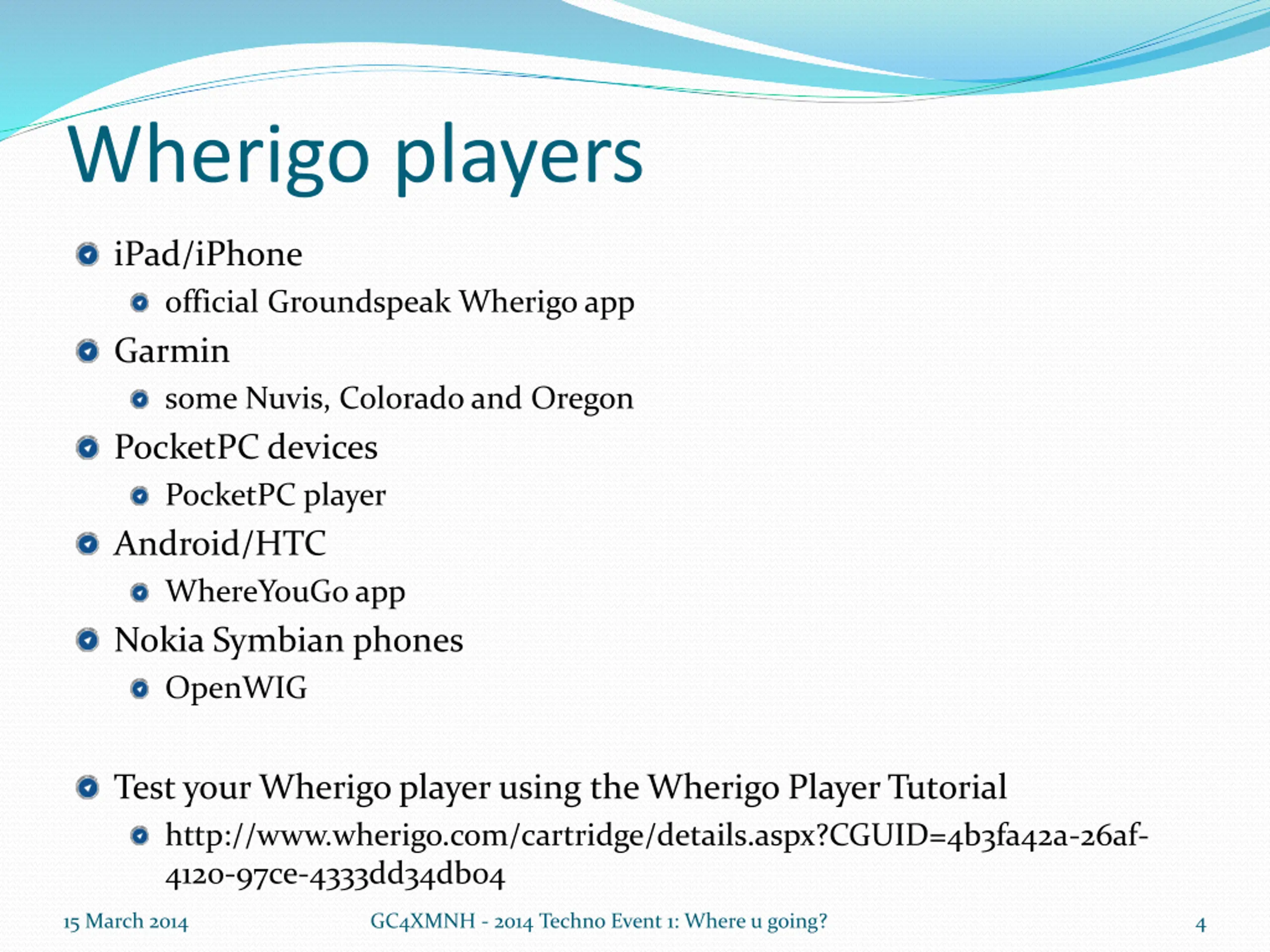 Wherigo players

iPad/iPhone
official Groundspeak Wherigo app
Garmin
some Nuvis, Colorado and Oregon
PocketPC devices
PocketPC player
Android/HTC
WhereYouGo app
Nokia Symbian phones
OpenWIG

Test your Wherigo player using the Wherigo Player Tutorial
http://www.wherigo.com/cartridge/details.aspx?CGUID=4b3fa42a-26af-4120-97ce-4333dd34db04

15 March 2014
GC4XMNH - 2014 Techno Event 1: Where u going?
4